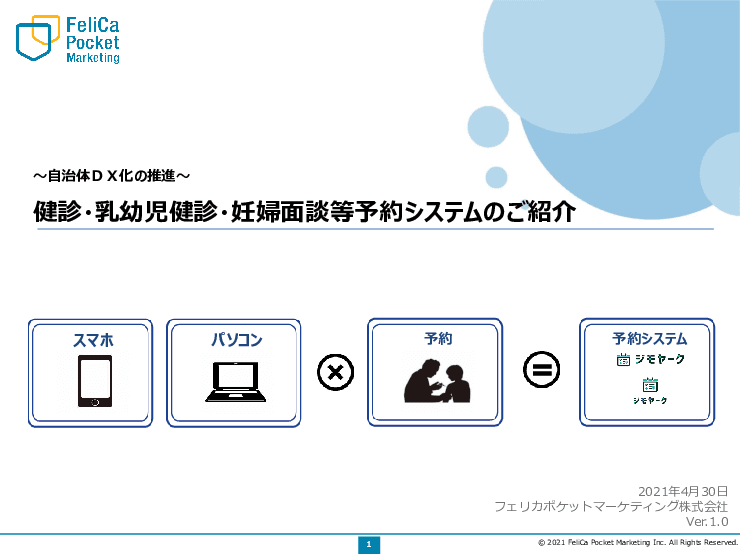 FeliCa Pocket Marketing

～自治体ＤＸ化の推進～

健診・乳幼児健診・妊婦面談等予約システムのご紹介

スマホ

パソコン

予約

予約システム

ジモヤーク

ジモヤーク

2021年4月30日
フェリカポケットマーケティング株式会社
Ver.1.0

1

© 2021 FeliCa Pocket Marketing Inc. All Rights Reserved.